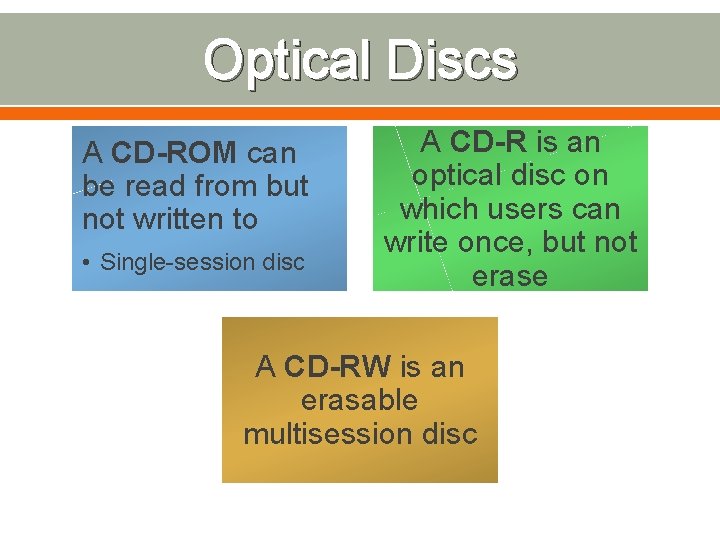 Optical Discs

A CD-ROM can be read from but not written to

• Single-session disc

A CD-R is an optical disc on which users can write once, but not erase

A CD-RW is an erasable multisession disc